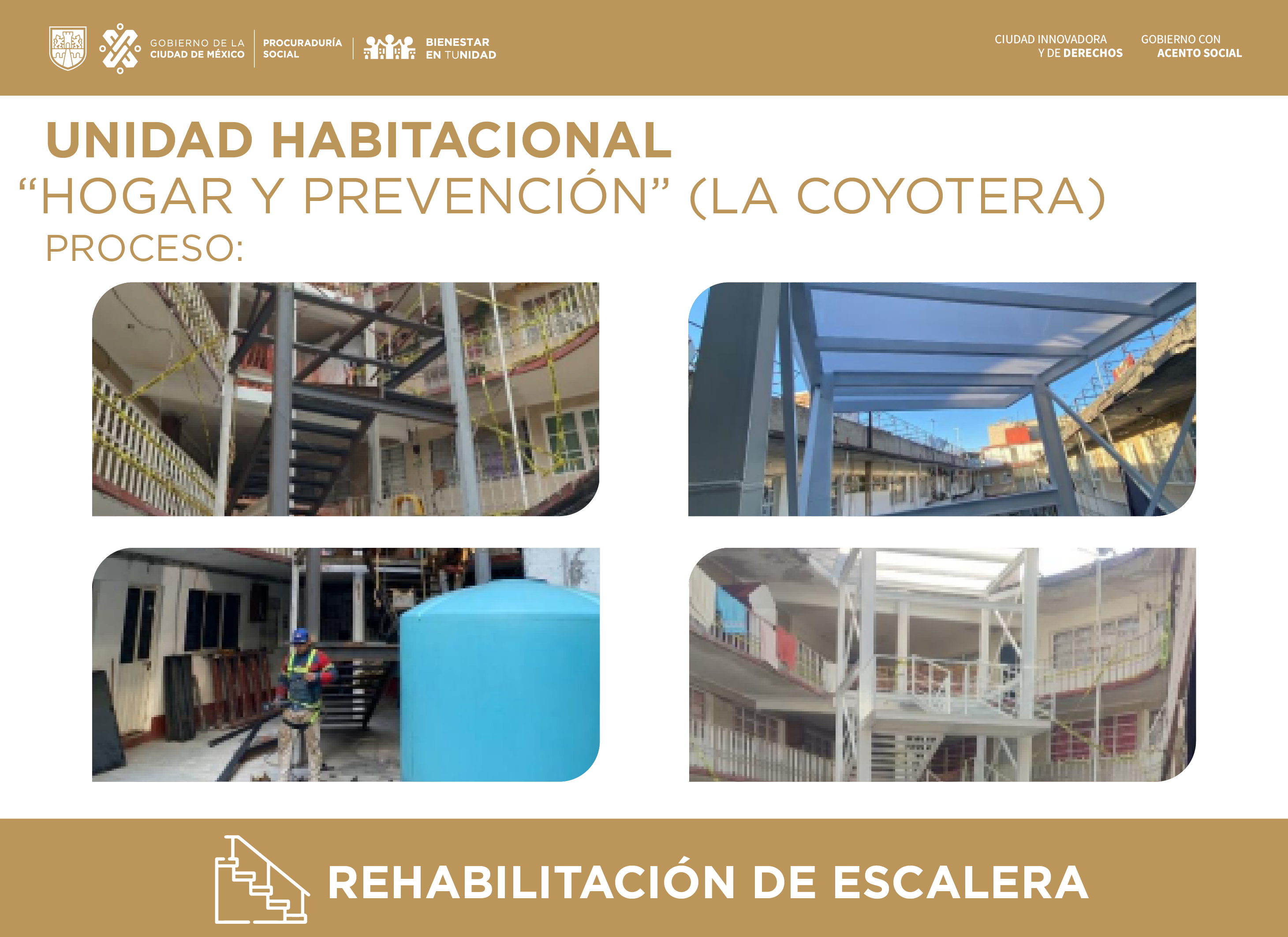 GOBIERNO DE LA CIUDAD DE MÉXICO

PROCURADURÍA SOCIAL

BIENESTAR EN TUNIDAD

CIUDAD INNOVADORA Y DE DERECHOS

GOBIERNO CON ACENTO SOCIAL

UNIDAD HABITACIONAL
“HOGAR Y PREVENCIÓN” (LA COYOTERA)
PROCESO:

REHABILITACIÓN DE ESCALERA